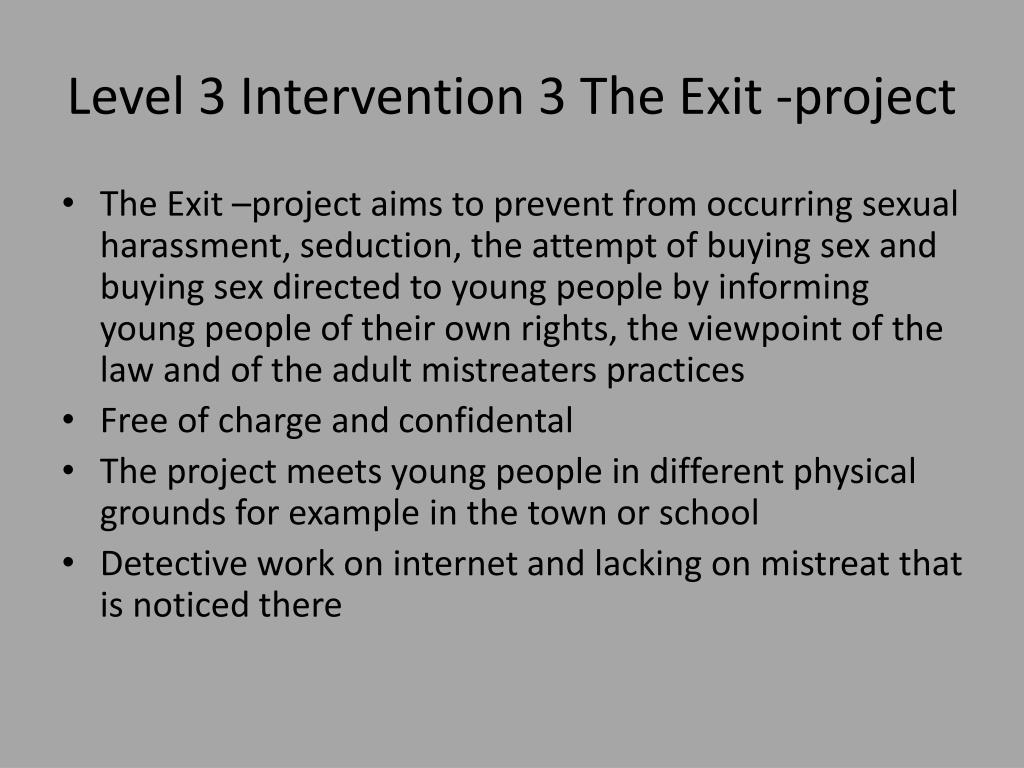 Level 3 Intervention 3 The Exit -project

• The Exit –project aims to prevent from occurring sexual harassment, seduction, the attempt of buying sex and buying sex directed to young people by informing young people of their own rights, the viewpoint of the law and of the adult mistreaters practices
• Free of charge and confidental
• The project meets young people in different physical grounds for example in the town or school
• Detective work on internet and lacking on mistreat that is noticed there